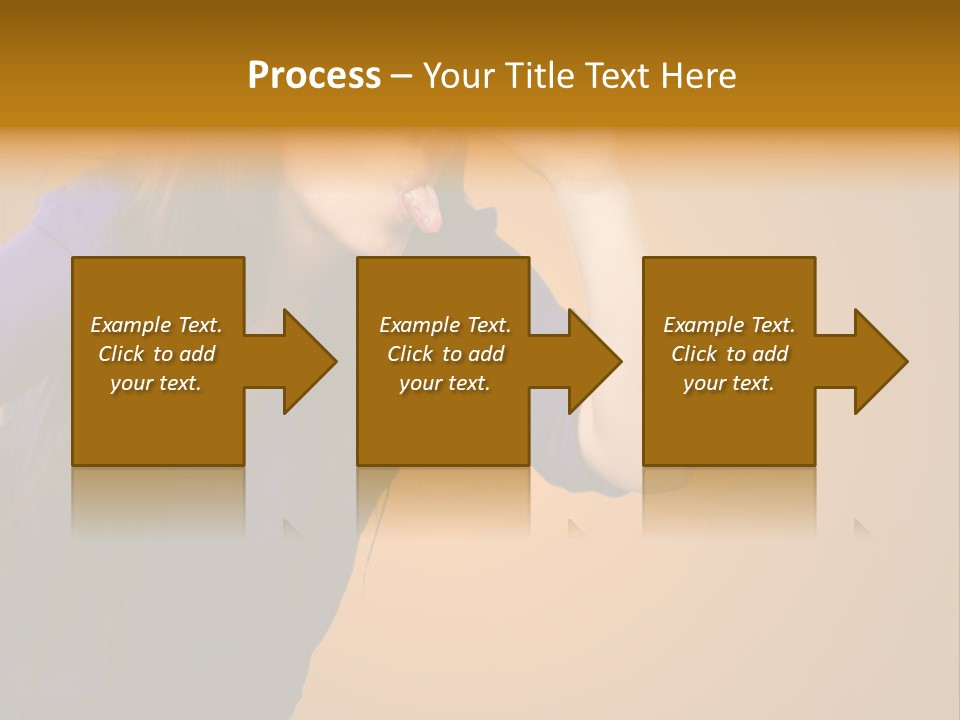 Process – Your Title Text Here

Example Text. Click to add your text.

Example Text. Click to add your text.

Example Text. Click to add your text.